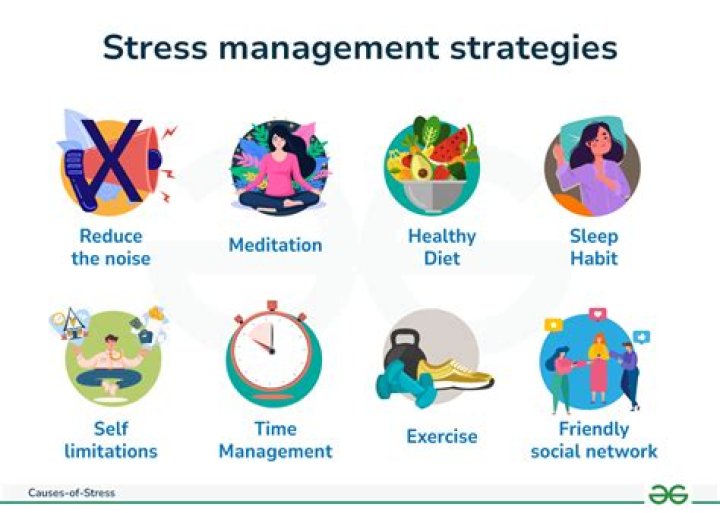 Stress management strategies

Reduce the noise

Meditation

Healthy Diet

Sleep Habit

Self limitations

Time Management

Exercise

Friendly social network

Causes-of-Stress